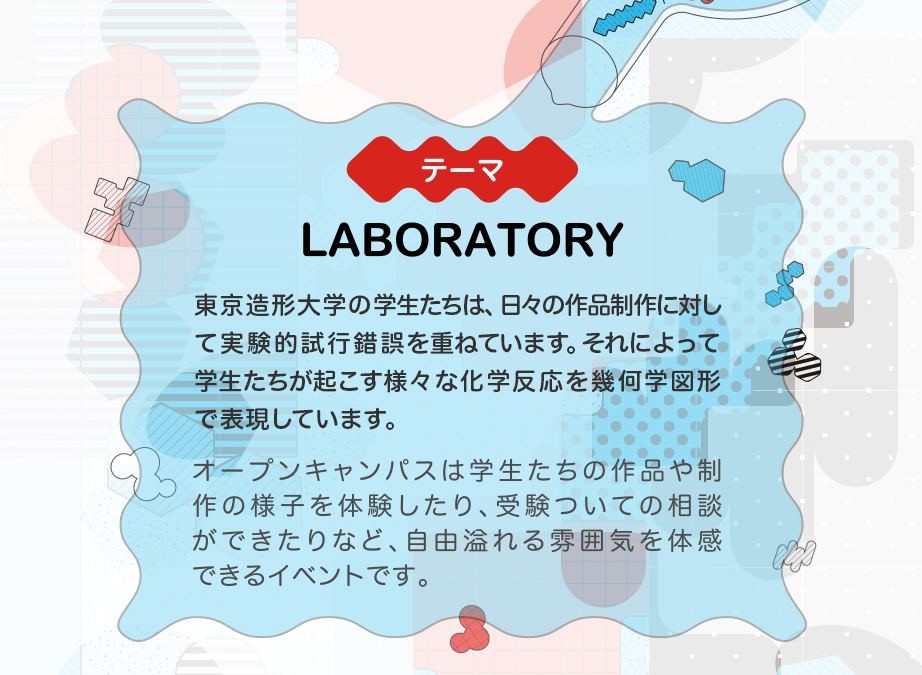 テーマ

LABORATORY

東京造形大学の学生たちは、日々の作品制作に対して実験的試行錯誤を重ねています。それによって学生たちが起こす様々な化学反応を幾何学図形で表現しています。

オープンキャンパスは学生たちの作品や制作の様子を体験したり、受験ついての相談ができたりなど、自由溢れる雰囲気を体感できるイベントです。